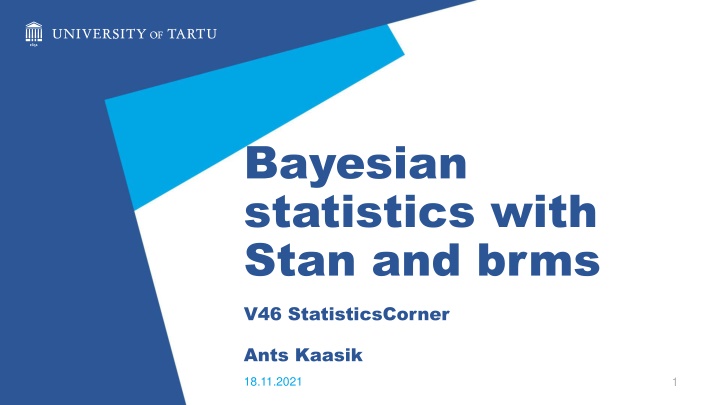 UNIVERSITY OF TARTU

Bayesian statistics with Stan and brms

V46 StatisticsCorner

Ants Kaasik

18.11.2021

1